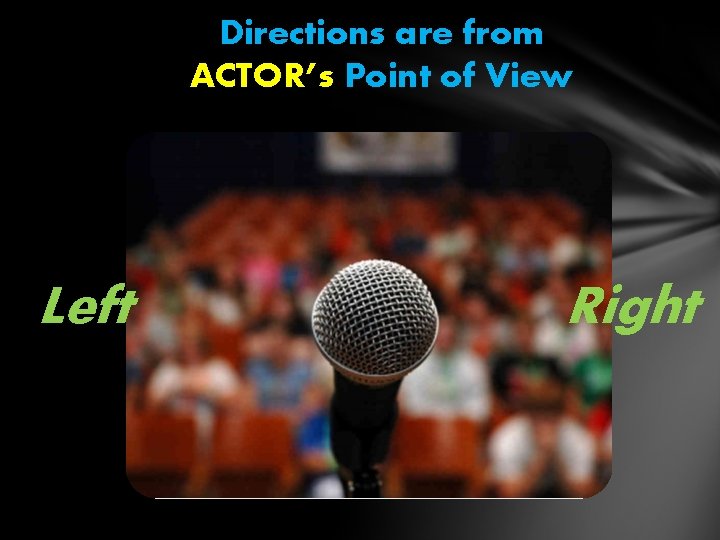 Directions are from
ACTOR's Point of View

Left

Right